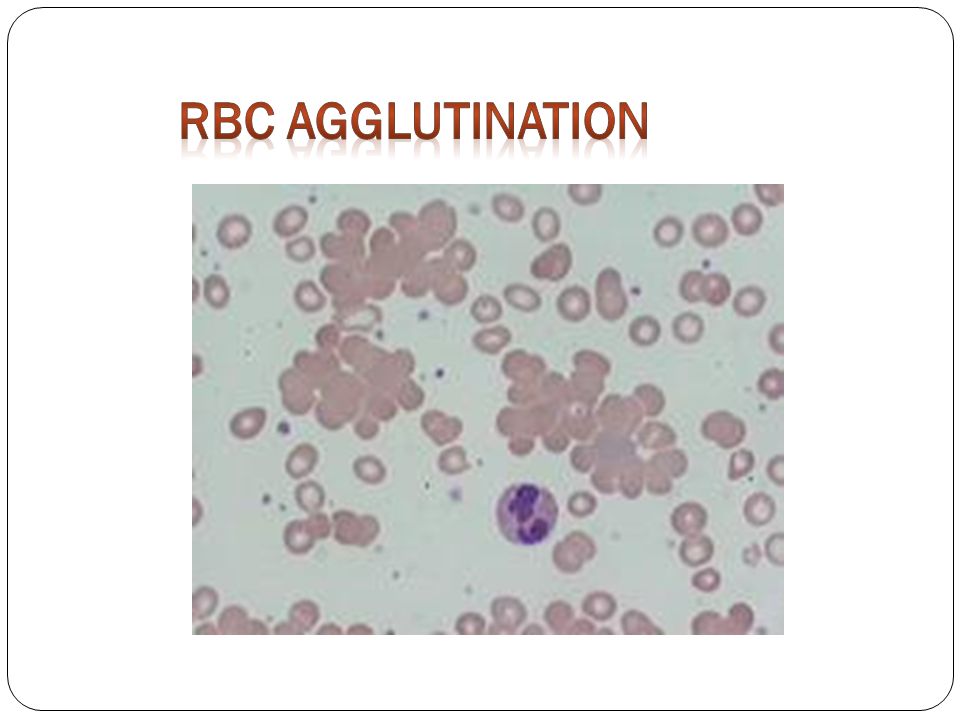 RBC AGGLUTINATION